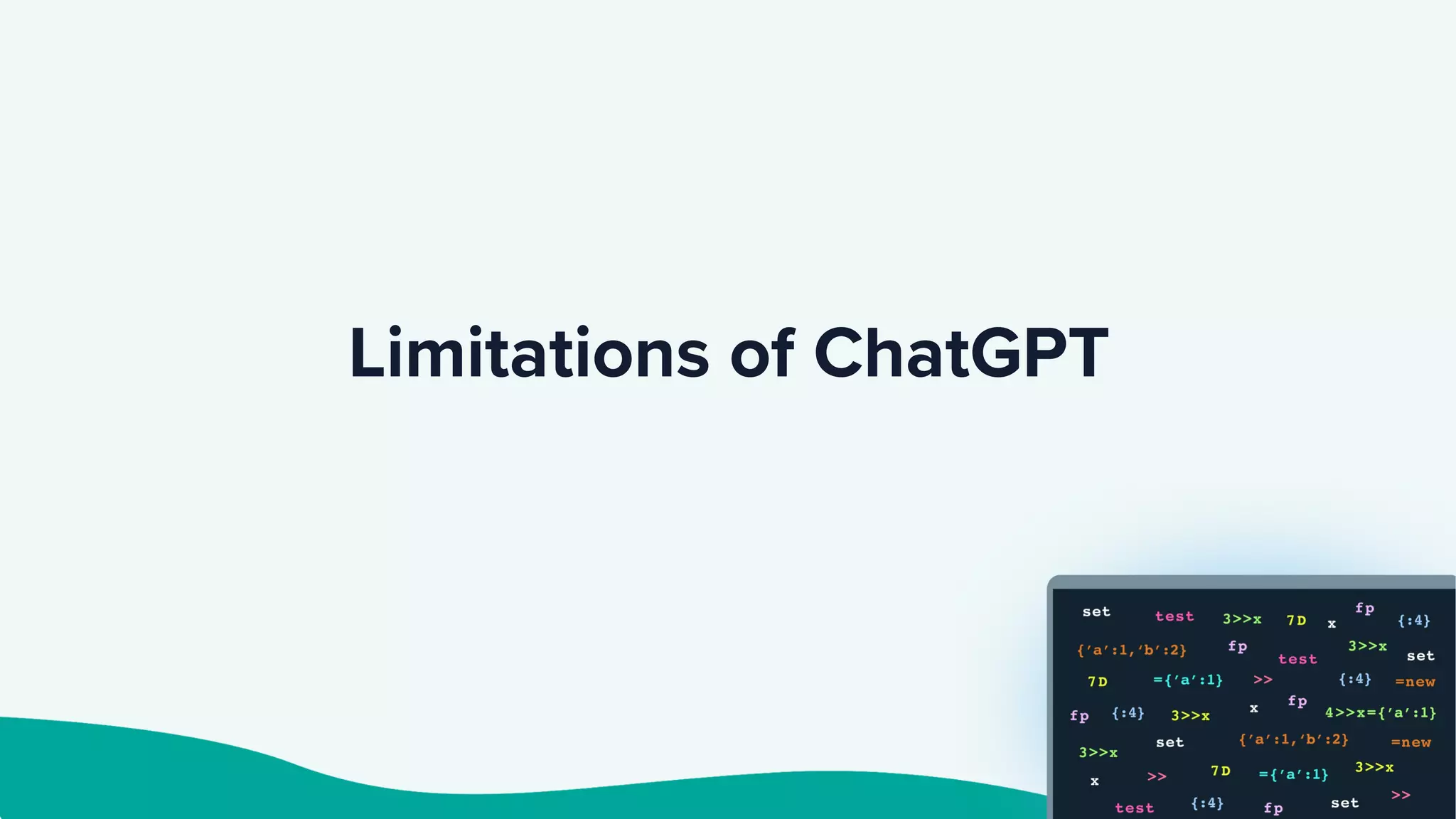 Limitations of ChatGPT

set test 3>>x 7D x fp {:4}
{'a':1,'b':2} fp test 3>>x set
7D ={'a':1} >> {:4} =new
fp {:4} 3>>x x fp 4>>x={'a':1}
3>>x set {'a':1,'b':2} =new
x >> 7D ={'a':1} 3>>x
test {:4} fp set >>